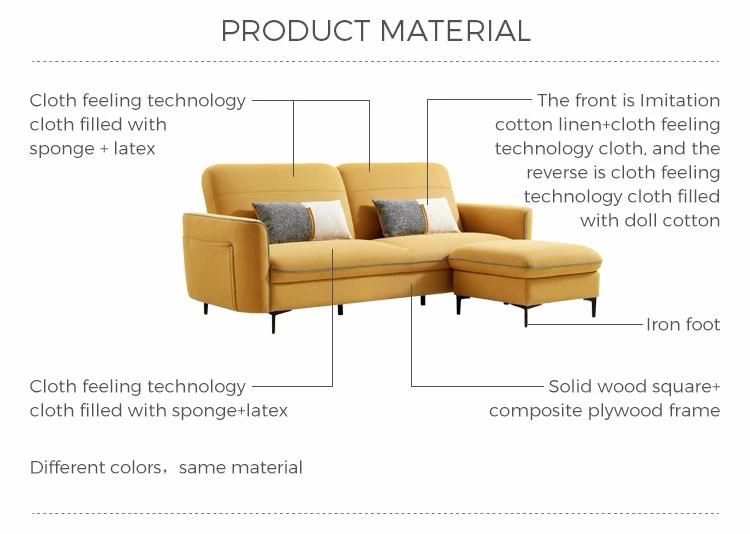 PRODUCT MATERIAL

Cloth feeling technology cloth filled with sponge + latex

The front is Imitation cotton linen+cloth feeling technology cloth, and the reverse is cloth feeling technology cloth filled with doll cotton

Iron foot

Cloth feeling technology cloth filled with sponge+latex

Solid wood square+ composite plywood frame

Different colors，same material